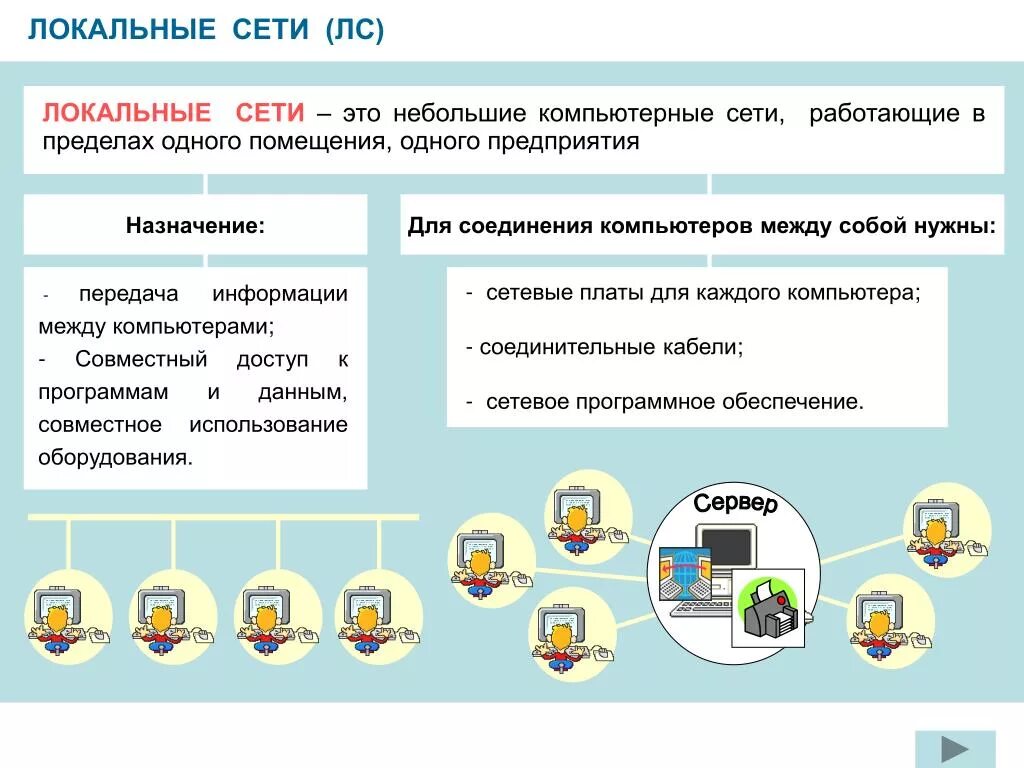 ЛОКАЛЬНЫЕ СЕТИ (ЛС)

ЛОКАЛЬНЫЕ СЕТИ – это небольшие компьютерные сети, работающие в пределах одного помещения, одного предприятия

Назначение:

- передача информации между компьютерами;
- Совместный доступ к программам и данным, совместное использование оборудования.

Для соединения компьютеров между собой нужны:

- сетевые платы для каждого компьютера;
- соединительные кабели;
- сетевое программное обеспечение.

Сервер